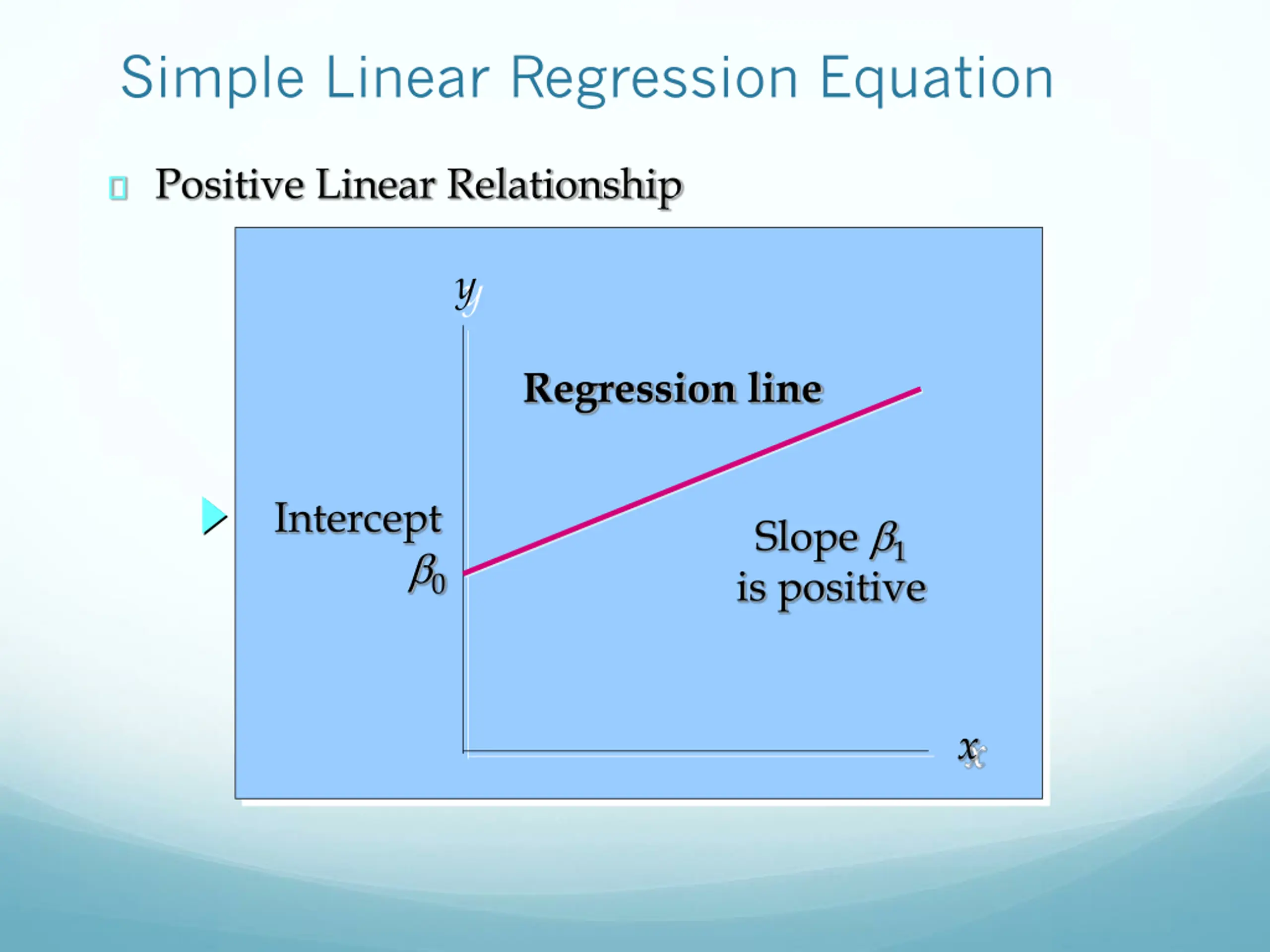 Simple Linear Regression Equation

Positive Linear Relationship

$y$

Regression line

Intercept $\beta_0$

Slope $\beta_1$ is positive

$x$